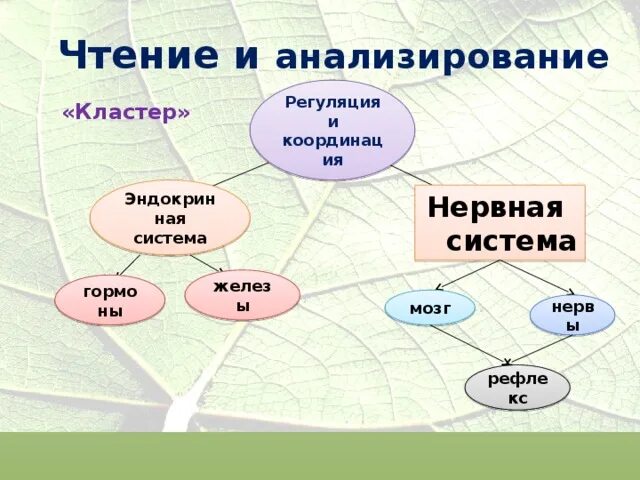 Чтение и анализирование

«Кластер»

Регуляция и координация

Эндокринная система

Нервная система

гормоны

железы

мозг

нервы

рефлекс